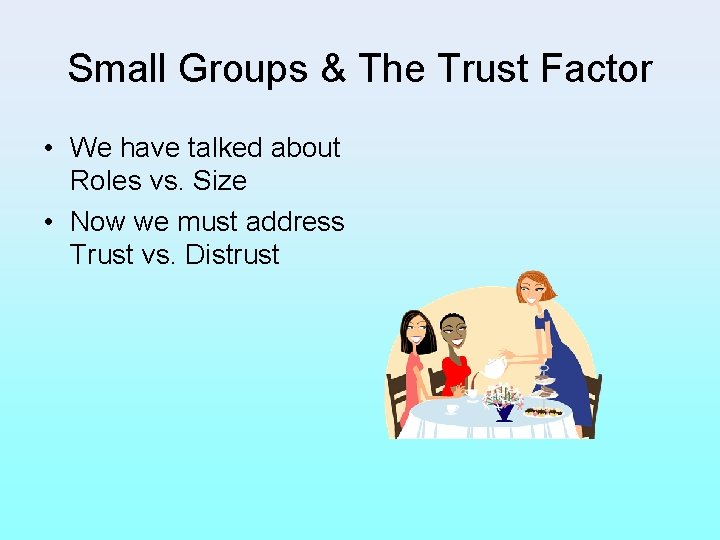 Small Groups & The Trust Factor

• We have talked about Roles vs. Size

• Now we must address Trust vs. Distrust